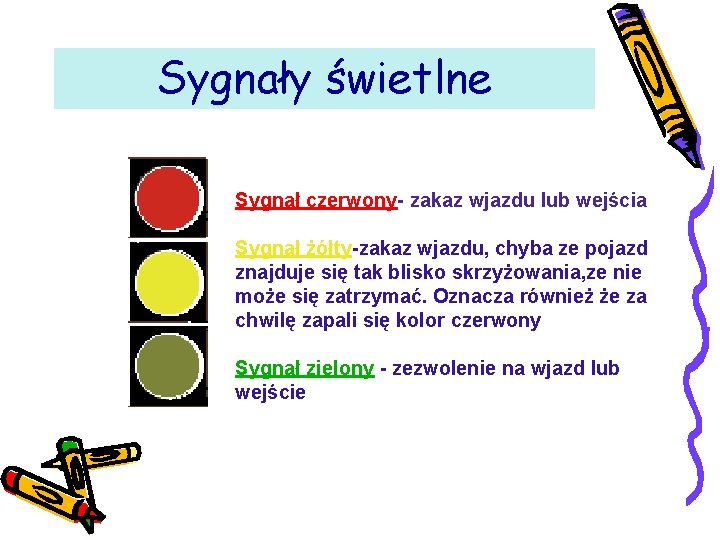 Sygnały świetlne

Sygnał czerwony- zakaz wjazdu lub wejścia

Sygnał żółty-zakaz wjazdu, chyba ze pojazd znajduje się tak blisko skrzyżowania,ze nie może się zatrzymać. Oznacza również że za chwilę zapali się kolor czerwony

Sygnał zielony - zezwolenie na wjazd lub wejście